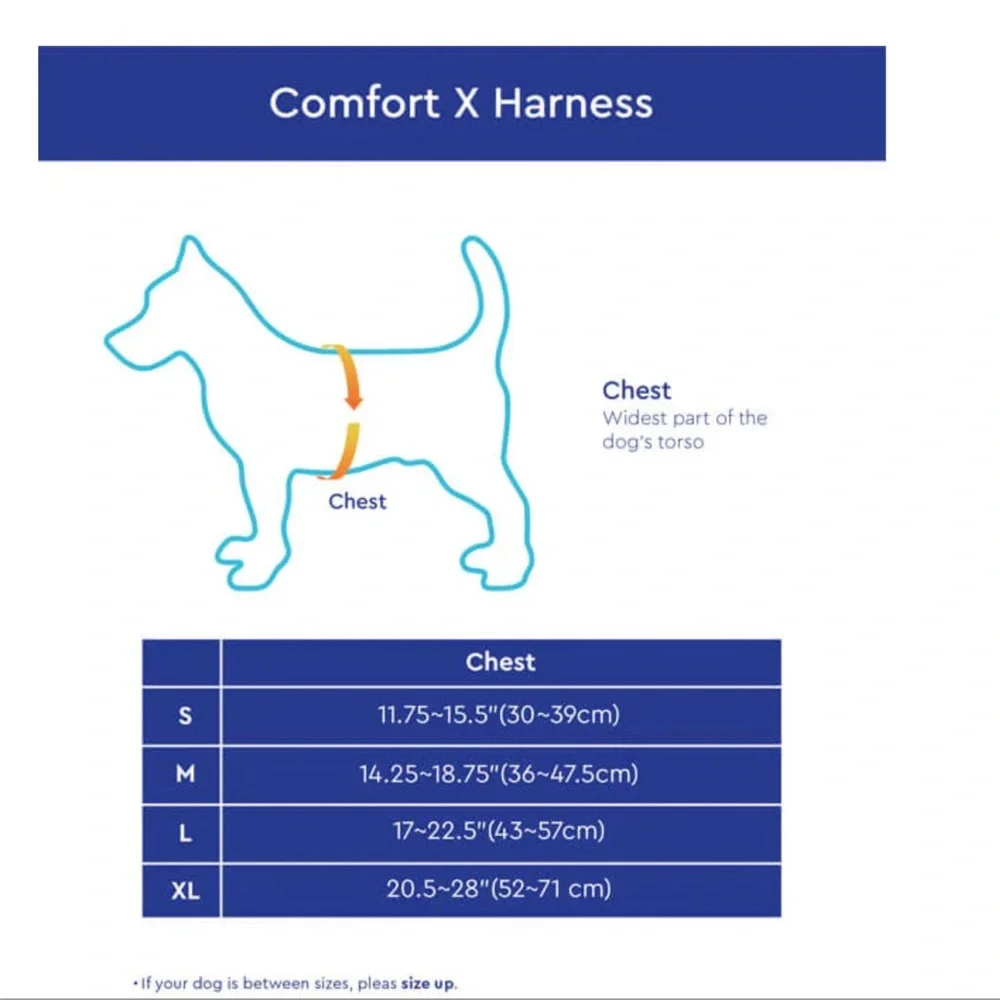 Comfort X Harness

Chest

Chest
Widest part of the dog's torso

| | Chest |
|---|---|
| S | 11.75~15.5"(30~39cm) |
| M | 14.25~18.75"(36~47.5cm) |
| L | 17~22.5"(43~57cm) |
| XL | 20.5~28"(52~71 cm) |

• If your dog is between sizes, pleas size up.